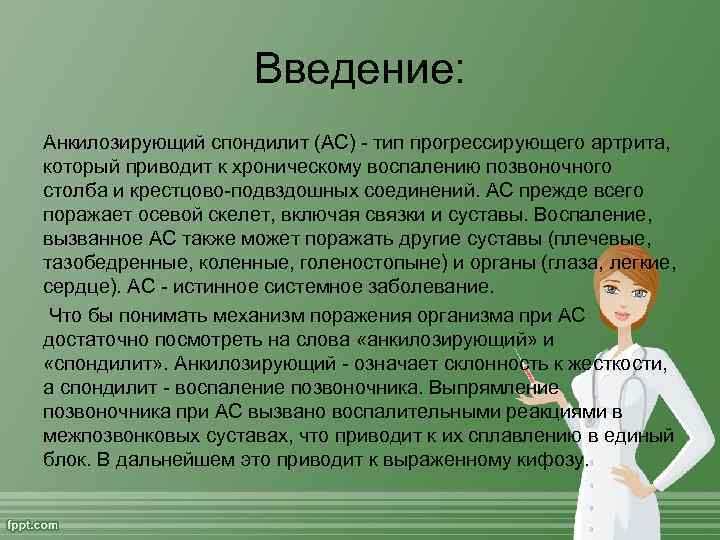 Введение:

Анкилозирующий спондилит (АС) - тип прогрессирующего артрита, который приводит к хроническому воспалению позвоночного столба и крестцово-подвздошных соединений. АС прежде всего поражает осевой скелет, включая связки и суставы. Воспаление, вызванное АС также может поражать другие суставы (плечевые, тазобедренные, коленные, голеностопыне) и органы (глаза, легкие, сердце). АС - истинное системное заболевание.

Что бы понимать механизм поражения организма при АС достаточно посмотреть на слова «анкилозирующий» и «спондилит». Анкилозирующий - означает склонность к жесткости, а спондилит - воспаление позвоночника. Выпрямление позвоночника при АС вызвано воспалительными реакциями в межпозвонковых суставах, что приводит к их сплавлению в единый блок. В дальнейшем это приводит к выраженному кифозу.

fppt.com